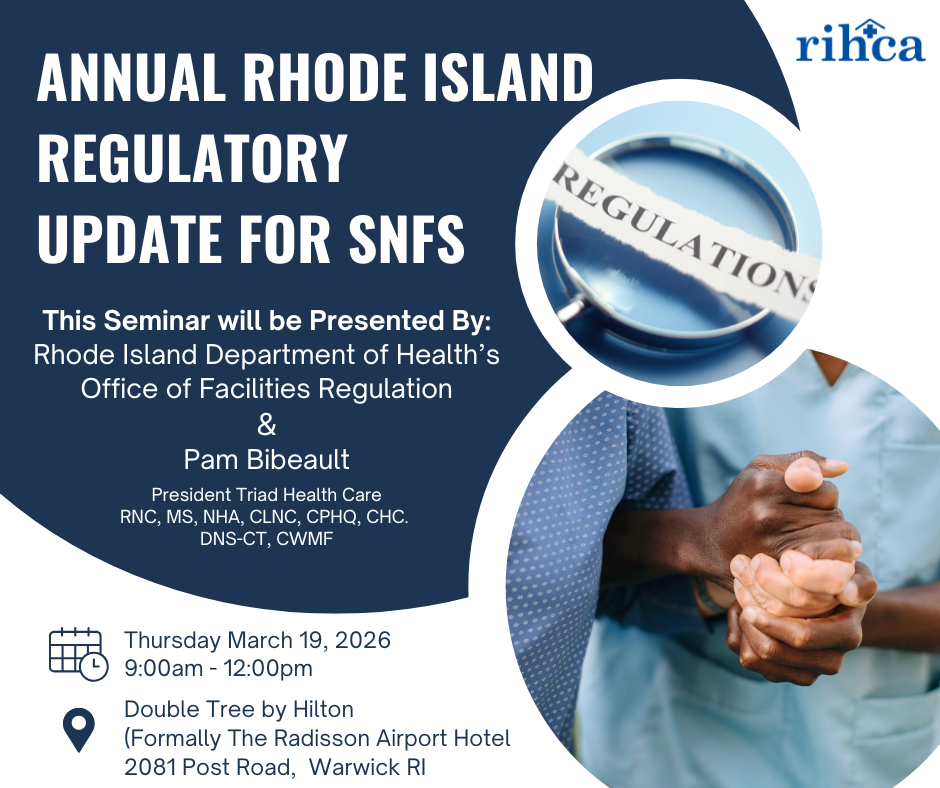 rihca

ANNUAL RHODE ISLAND REGULATORY UPDATE FOR SNFS

REGULATIONS

This Seminar will be Presented By:
Rhode Island Department of Health's Office of Facilities Regulation
&
Pam Bibeault

President Triad Health Care
RNC, MS, NHA, CLNC, CPHQ, CHC. DNS-CT, CWMF

Thursday March 19, 2026
9:00am - 12:00pm

Double Tree by Hilton
(Formally The Radisson Airport Hotel
2081 Post Road, Warwick RI